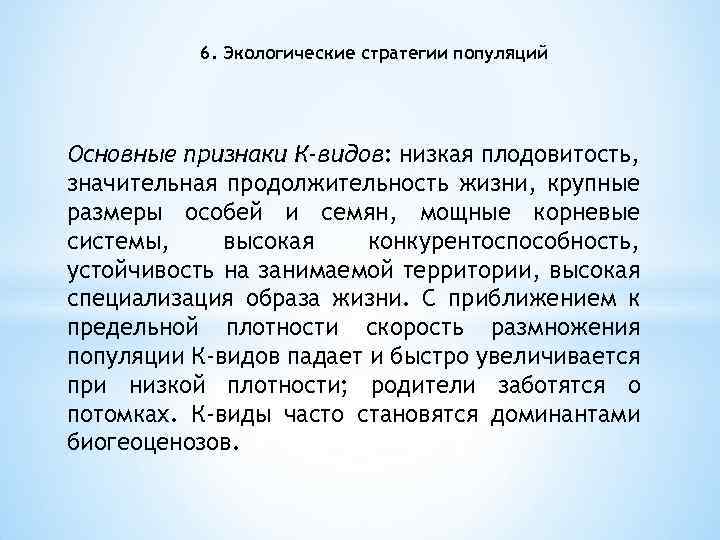 6. Экологические стратегии популяций

Основные признаки К-видов: низкая плодовитость, значительная продолжительность жизни, крупные размеры особей и семян, мощные корневые системы, высокая конкурентоспособность, устойчивость на занимаемой территории, высокая специализация образа жизни. С приближением к предельной плотности скорость размножения популяции К-видов падает и быстро увеличивается при низкой плотности; родители заботятся о потомках. К-виды часто становятся доминантами биогеоценозов.